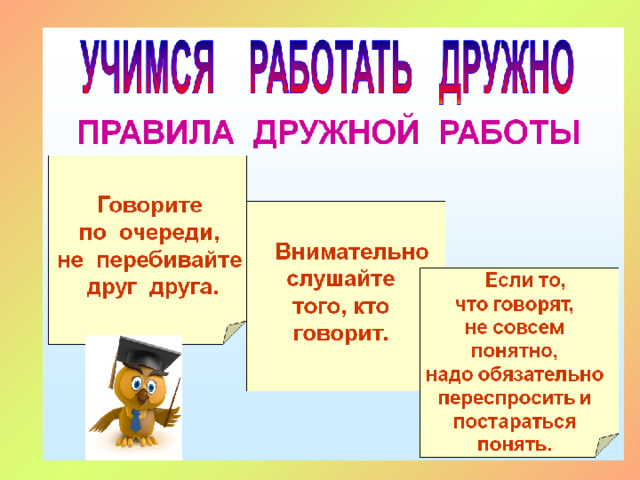 УЧИМСЯ РАБОТАТЬ ДРУЖНО

ПРАВИЛА ДРУЖНОЙ РАБОТЫ

Говорите по очереди, не перебивайте друг друга.

Внимательно слушайте того, кто говорит.

Если то, что говорят, не совсем понятно, надо обязательно переспросить и постараться понять.